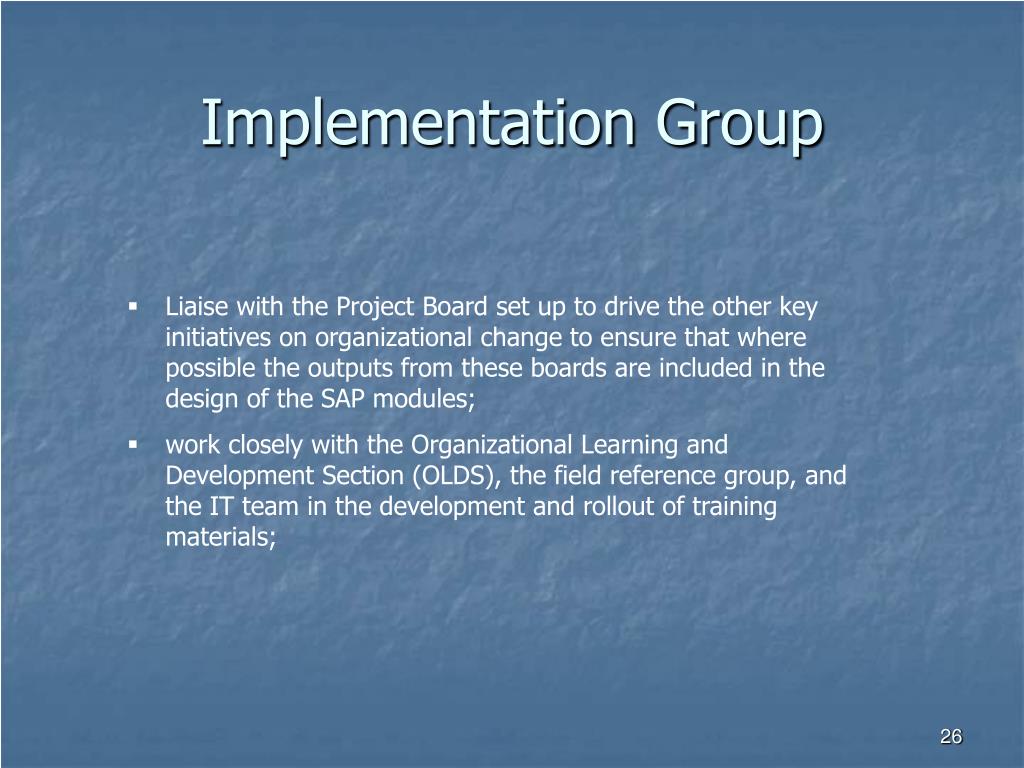 Implementation Group

▪ Liaise with the Project Board set up to drive the other key initiatives on organizational change to ensure that where possible the outputs from these boards are included in the design of the SAP modules;

▪ work closely with the Organizational Learning and Development Section (OLDS), the field reference group, and the IT team in the development and rollout of training materials;

26